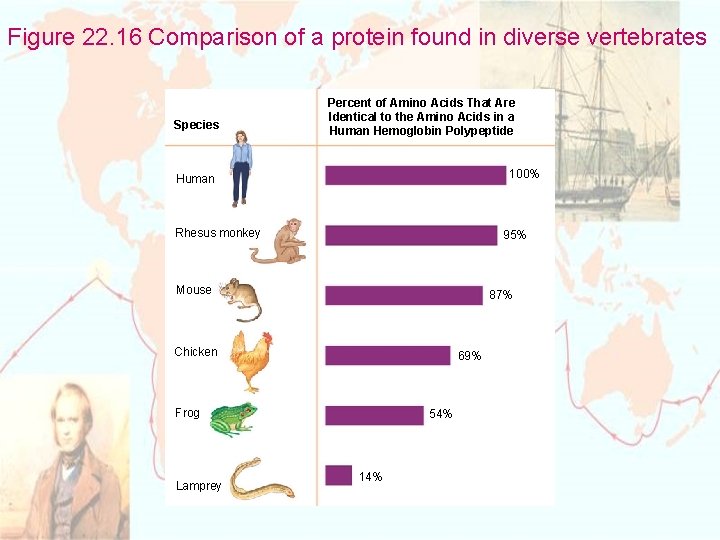 Figure 22.16 Comparison of a protein found in diverse vertebrates

| Species | Percent of Amino Acids That Are Identical to the Amino Acids in a Human Hemoglobin Polypeptide |
|---|---|
| Human | 100% |
| Rhesus monkey | 95% |
| Mouse | 87% |
| Chicken | 69% |
| Frog | 54% |
| Lamprey | 14% |